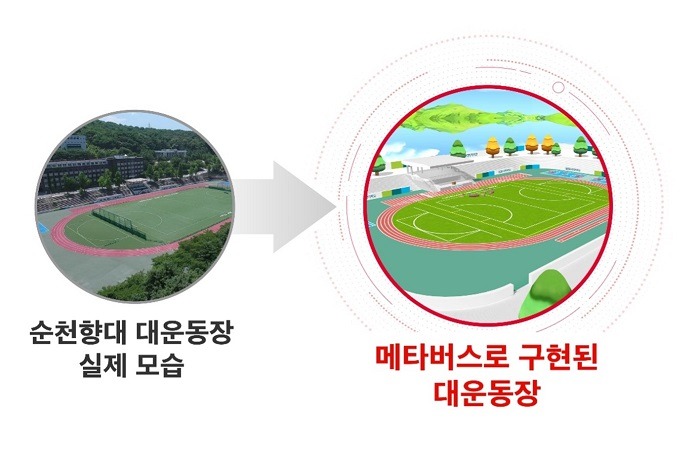 순천향대 대운동장
실제 모습

메타버스로 구현된
대운동장